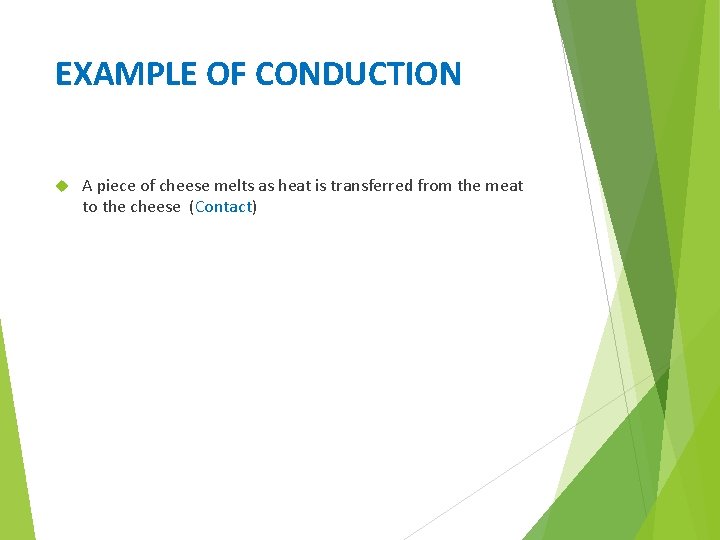 EXAMPLE OF CONDUCTION

A piece of cheese melts as heat is transferred from the meat to the cheese (Contact)